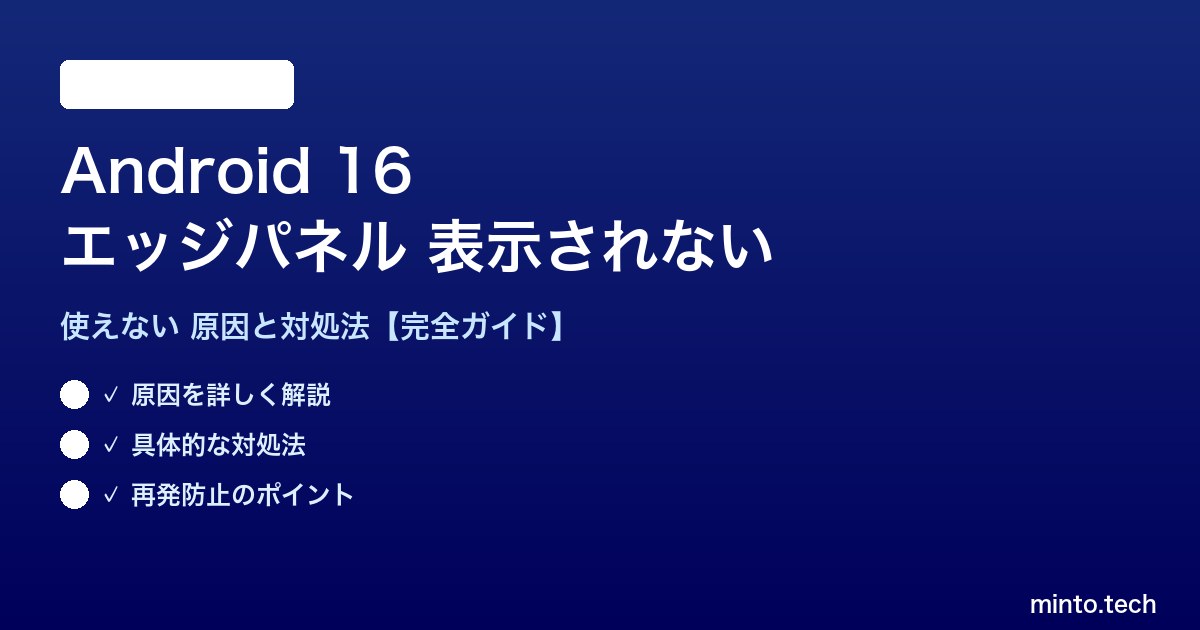 Android 16
エッジパネル 表示されない

使えない 原因と対処法【完全ガイド】

✓ 原因を詳しく解説

✓ 具体的な対処法

✓ 再発防止のポイント

minto.tech